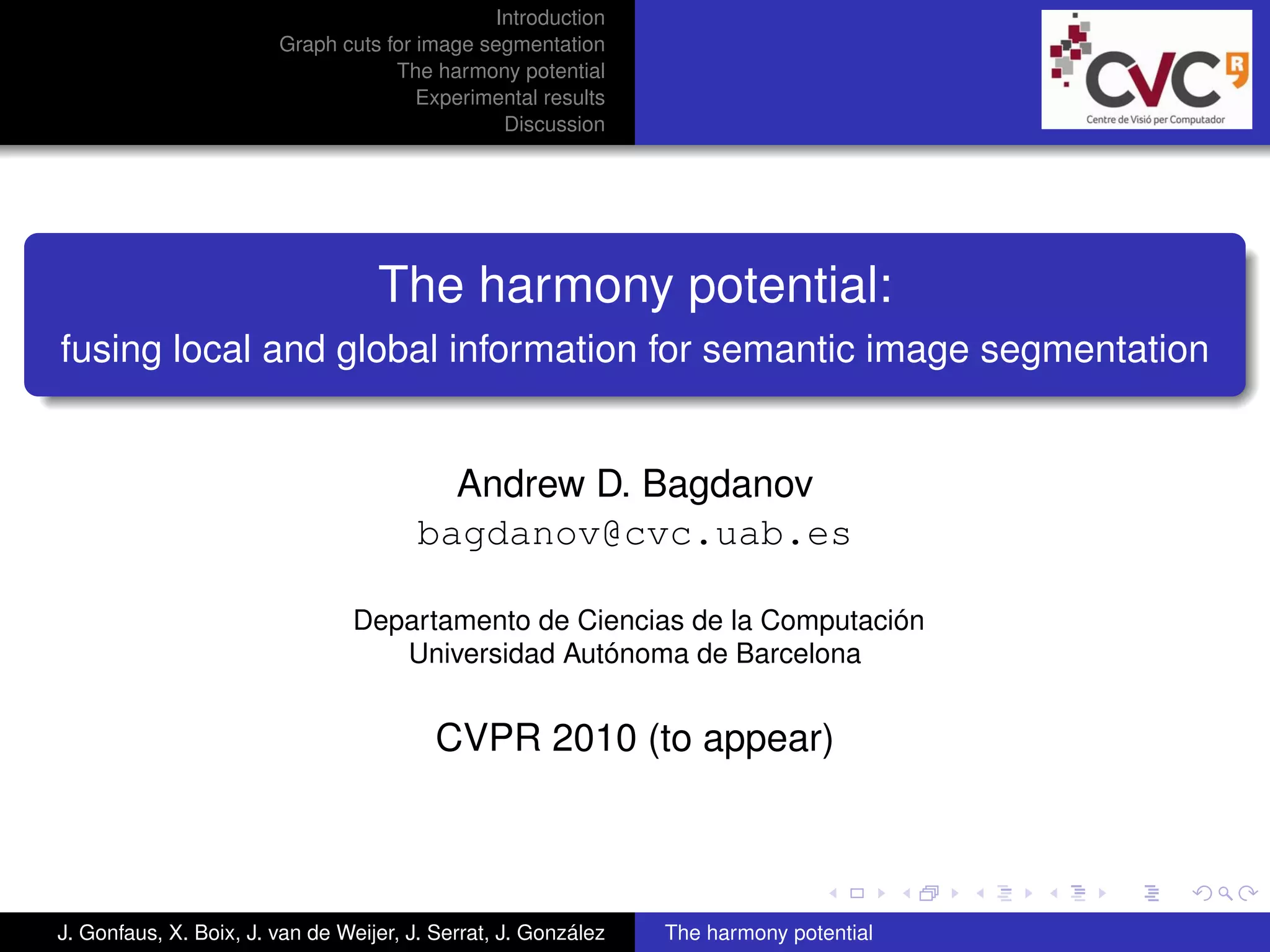 Introduction
Graph cuts for image segmentation
The harmony potential
Experimental results
Discussion

CVC R
Centre de Visió per Computador

The harmony potential:
fusing local and global information for semantic image segmentation

Andrew D. Bagdanov
bagdanov@cvc.uab.es

Departamento de Ciencias de la Computación
Universidad Autónoma de Barcelona

CVPR 2010 (to appear)

J. Gonfaus, X. Boix, J. van de Weijer, J. Serrat, J. González
The harmony potential